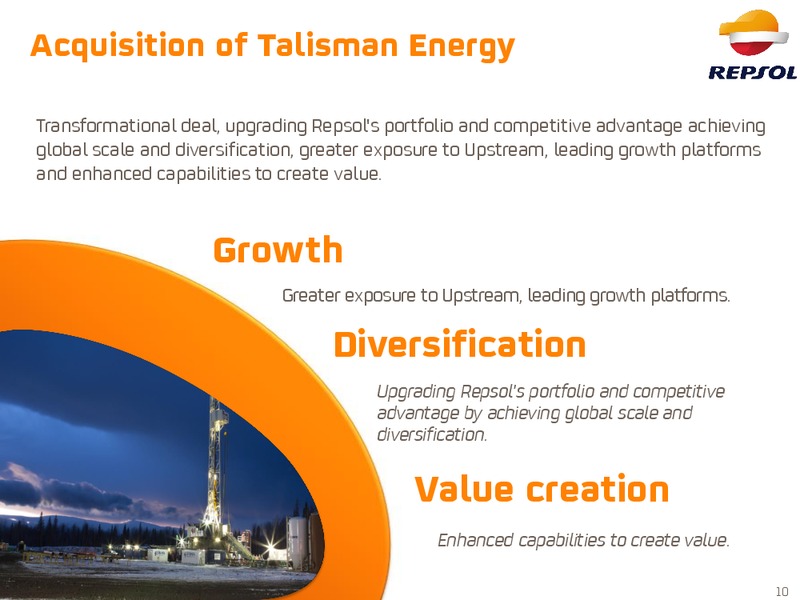 Acquisition of Talisman Energy

REPSOL

Transformational deal, upgrading Repsol's portfolio and competitive advantage achieving global scale and diversification, greater exposure to Upstream, leading growth platforms and enhanced capabilities to create value.

Growth

Greater exposure to Upstream, leading growth platforms.

Diversification

Upgrading Repsol's portfolio and competitive advantage by achieving global scale and diversification.

Value creation

Enhanced capabilities to create value.

10